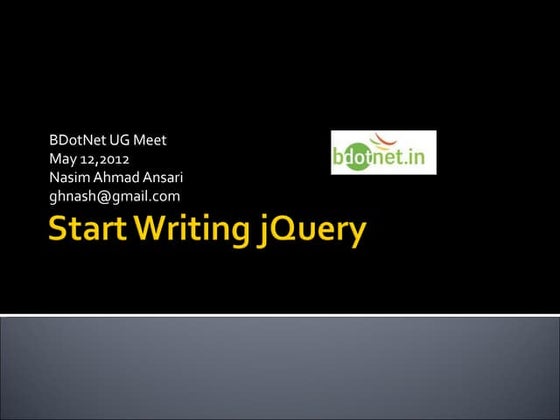 BDotNet UG Meet
May 12,2012
Nasim Ahmad Ansari
ghnash@gmail.com

bdotnet.in

Start Writing jQuery